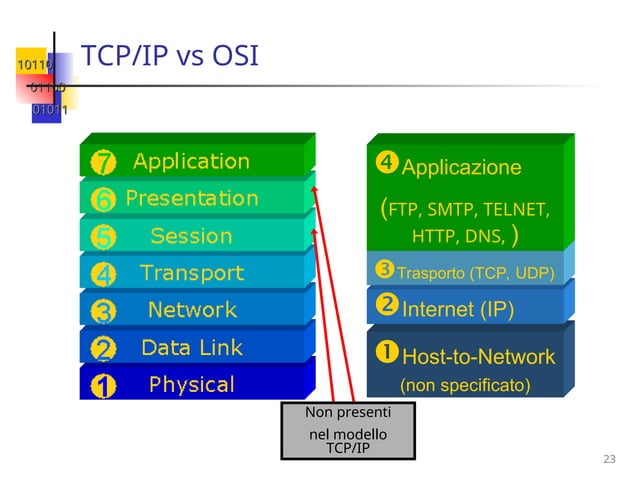 10110
01100
01011

TCP/IP vs OSI

7 Application
6 Presentation
5 Session
4 Transport
3 Network
2 Data Link
1 Physical

4 Applicazione
(FTP, SMTP, TELNET, HTTP, DNS, )
3 Trasporto (TCP, UDP)
2 Internet (IP)
1 Host-to-Network
(non specificato)

Non presenti nel modello TCP/IP

23